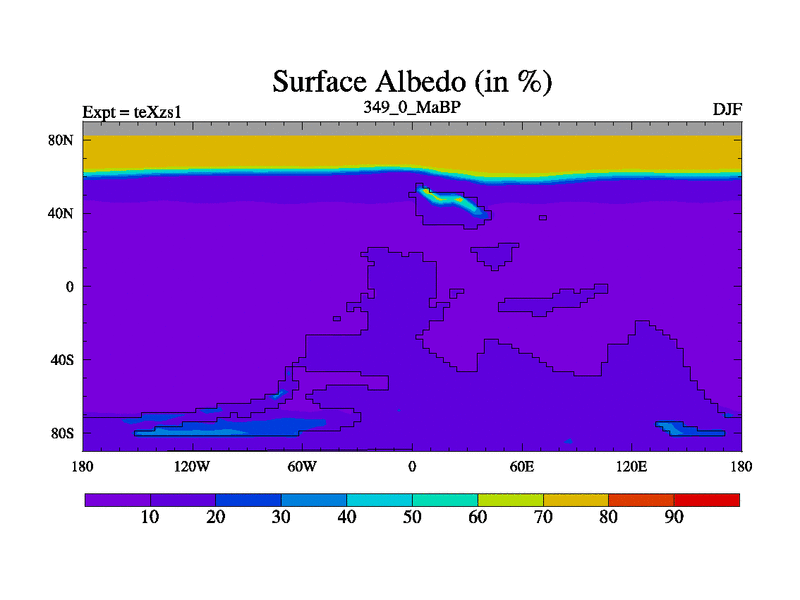 Surface Albedo (in %)

Expt = teXzs1
349_0_MaBP
DJF

80N
40N
0
40S
80S

180
120W
60W
0
60E
120E
180

10
20
30
40
50
60
70
80
90